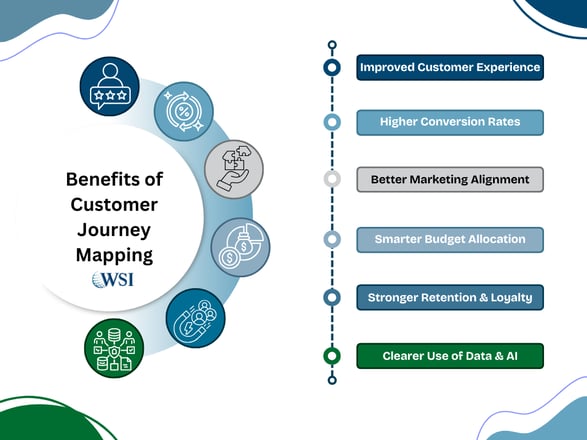 Benefits of Customer Journey Mapping

WSI

Improved Customer Experience

Higher Conversion Rates

Better Marketing Alignment

Smarter Budget Allocation

Stronger Retention & Loyalty

Clearer Use of Data & AI